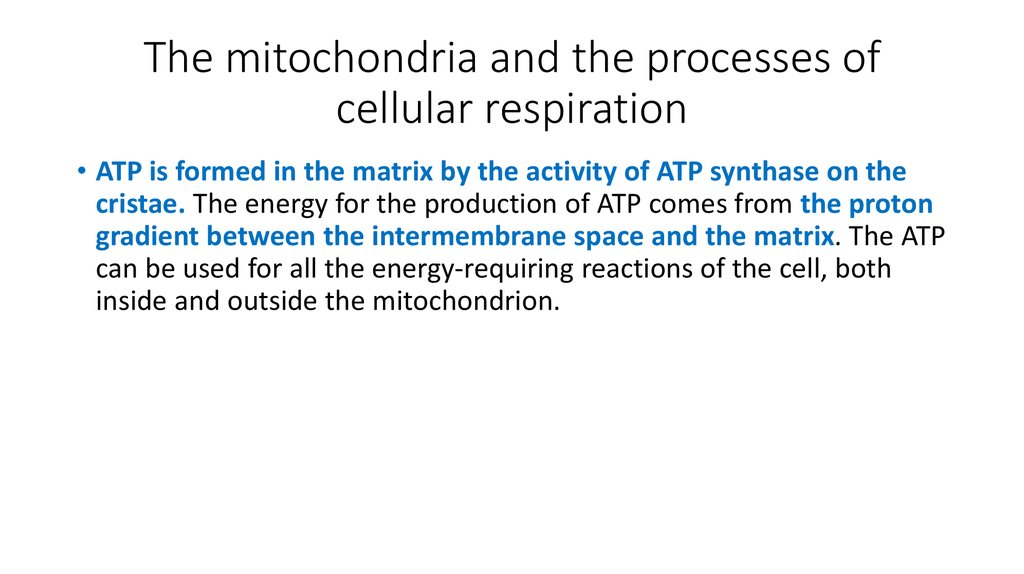 The mitochondria and the processes of cellular respiration

• ATP is formed in the matrix by the activity of ATP synthase on the cristae. The energy for the production of ATP comes from the proton gradient between the intermembrane space and the matrix. The ATP can be used for all the energy-requiring reactions of the cell, both inside and outside the mitochondrion.